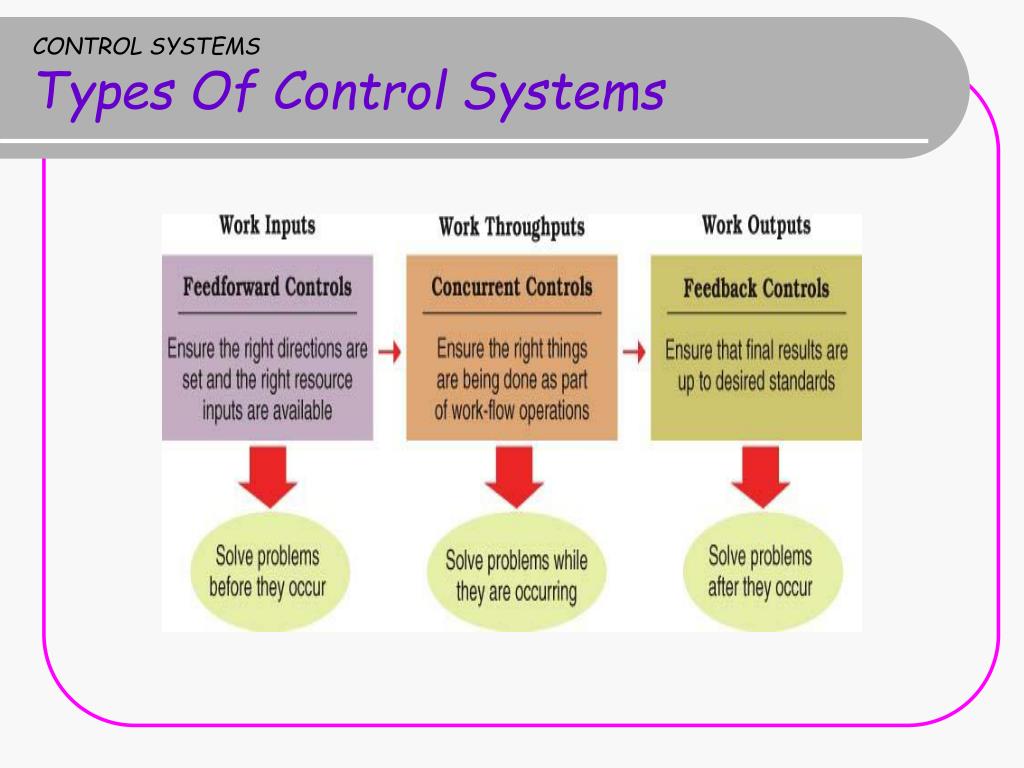 CONTROL SYSTEMS
Types Of Control Systems

Work Inputs

Feedforward Controls

Ensure the right directions are set and the right resource inputs are available

Solve problems before they occur

Work Throughputs

Concurrent Controls

Ensure the right things are being done as part of work-flow operations

Solve problems while they are occurring

Work Outputs

Feedback Controls

Ensure that final results are up to desired standards

Solve problems after they occur